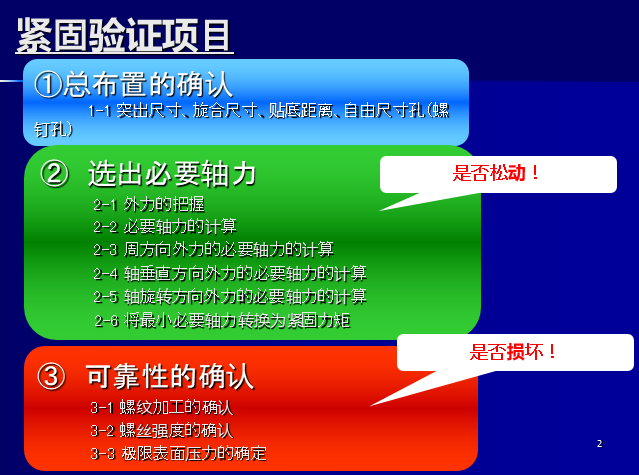 紧固验证项目

①总布置的确认

1-1 突出尺寸、旋合尺寸、贴底距离、自由尺寸孔(螺钉孔)

② 选出必要轴力

2-1 外力的把握
2-2 必要轴力的计算
2-3 周方向外力的必要轴力的计算
2-4 轴垂直方向外力的必要轴力的计算
2-5 轴旋转方向外力的必要轴力的计算
2-6 将最小必要轴力转换为紧固力矩

是否松动！

③ 可靠性的确认

3-1 螺纹加工的确认
3-2 螺丝强度的确认
3-3 极限表面压力的确定

是否损坏！

2